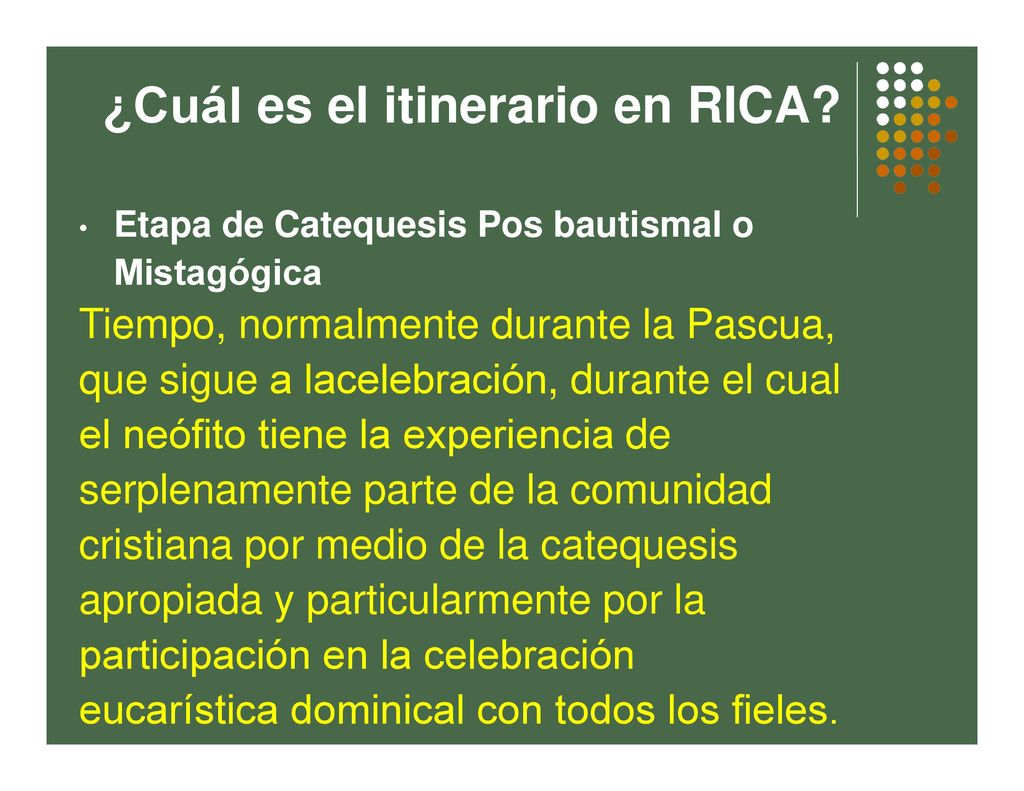 ¿Cuál es el itinerario en RICA?

• Etapa de Catequesis Pos bautismal o Mistagógica

Tiempo, normalmente durante la Pascua, que sigue a lacelebración, durante el cual el neófito tiene la experiencia de serplenamente parte de la comunidad cristiana por medio de la catequesis apropiada y particularmente por la participación en la celebración eucarística dominical con todos los fieles.